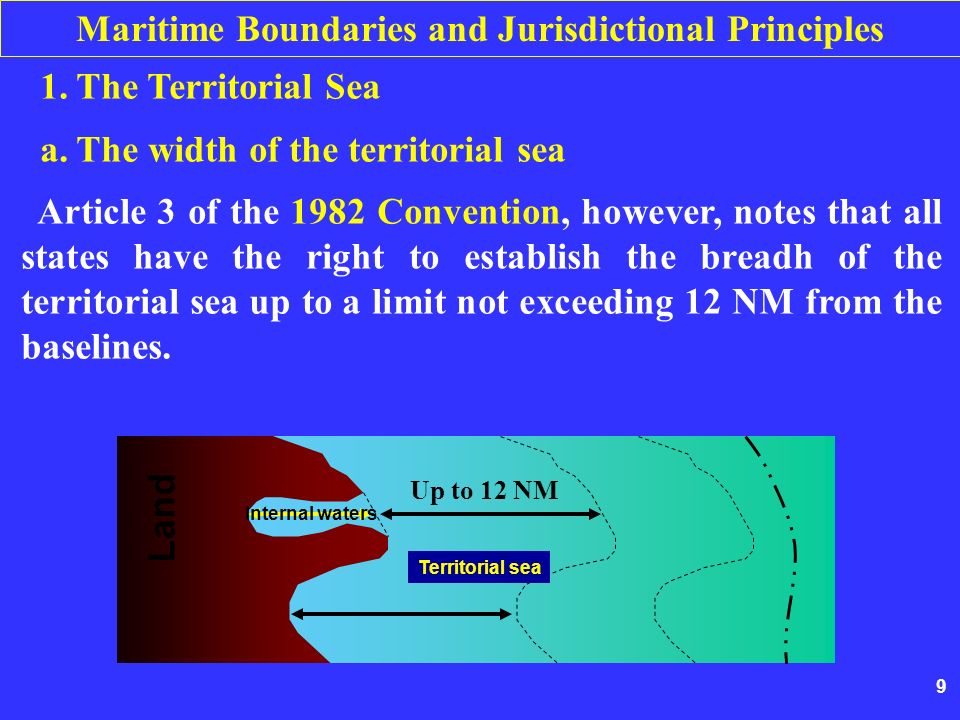 Maritime Boundaries and Jurisdictional Principles

1. The Territorial Sea

a. The width of the territorial sea

Article 3 of the 1982 Convention, however, notes that all states have the right to establish the breadh of the territorial sea up to a limit not exceeding 12 NM from the baselines.

Land

Internal waters

Up to 12 NM

Territorial sea

9